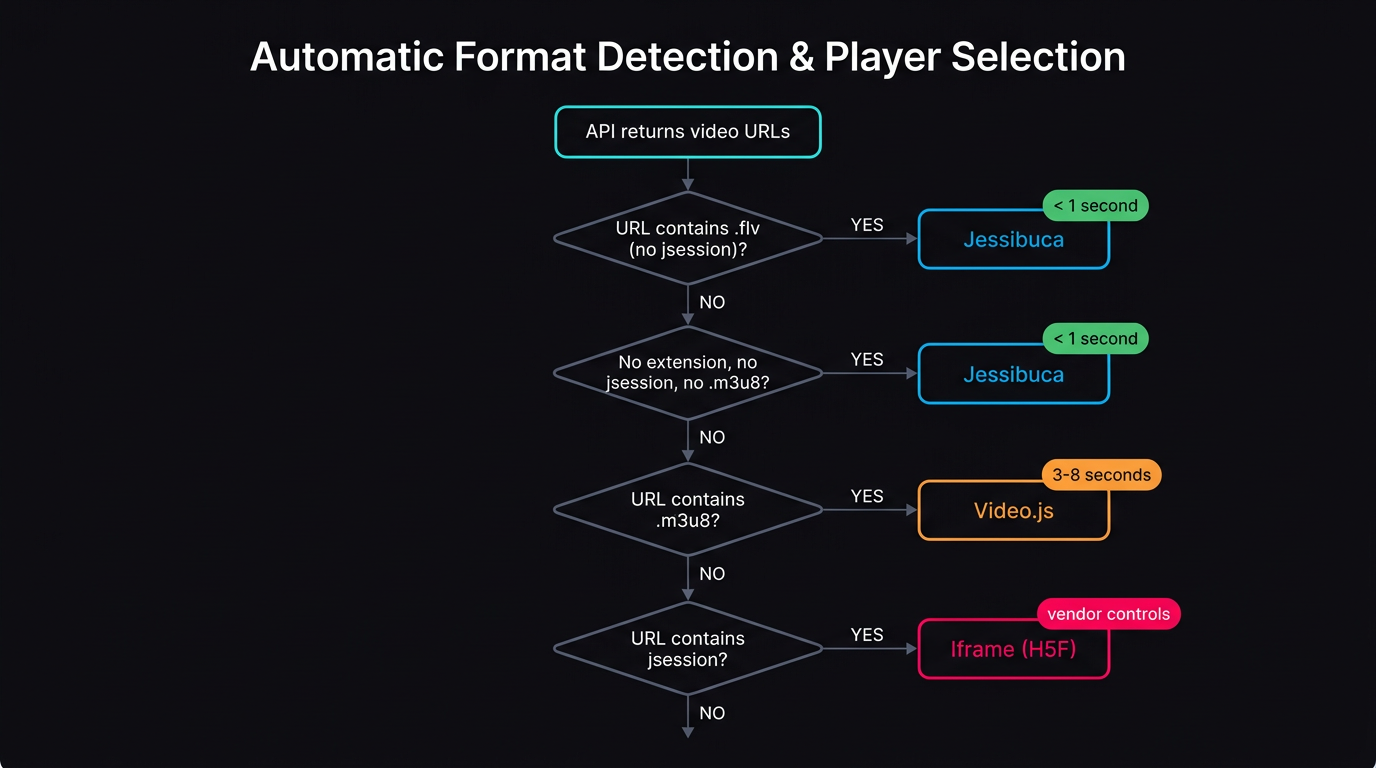 Automatic Format Detection & Player Selection

API returns video URLs

URL contains .flv (no jsession)?

YES

< 1 second

Jessibuca

NO

No extension, no jsession, no .m3u8?

YES

< 1 second

Jessibuca

NO

URL contains .m3u8?

YES

3-8 seconds

Video.js

NO

URL contains jsession?

YES

vendor controls

Iframe (H5F)

NO